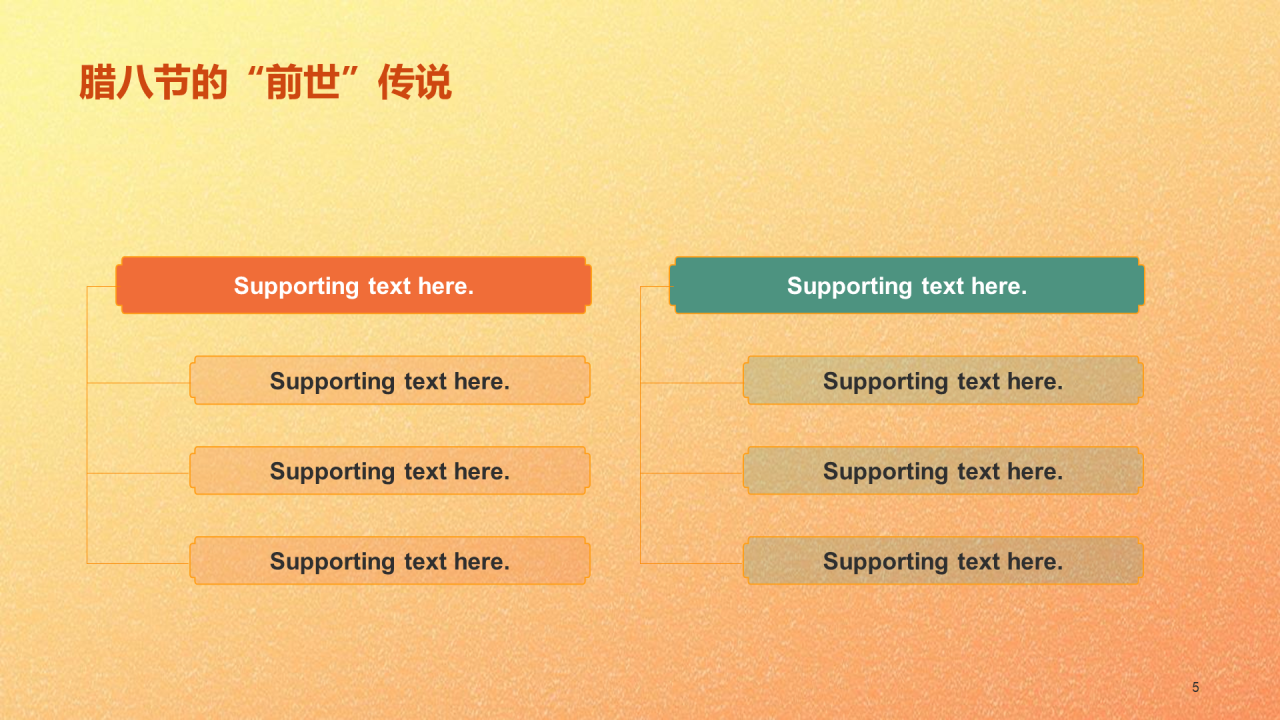 腊八节的“前世”传说

Supporting text here.

Supporting text here.

Supporting text here.

Supporting text here.

Supporting text here.

Supporting text here.

Supporting text here.

Supporting text here.

5